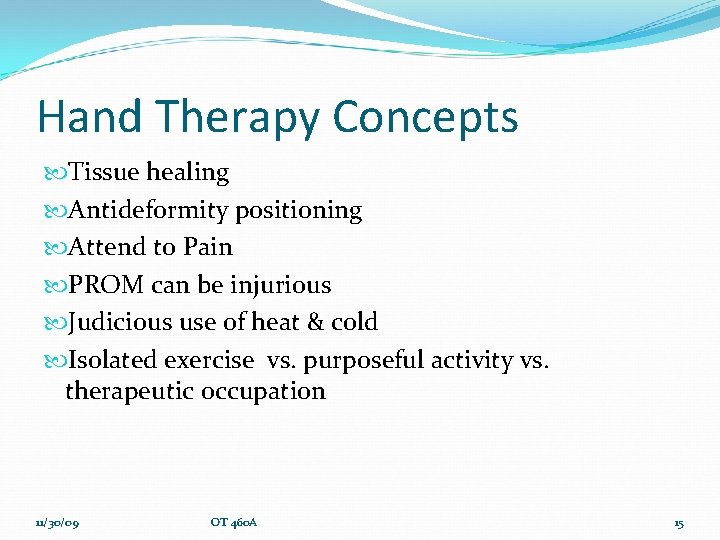 Hand Therapy Concepts

Tissue healing

Antideformity positioning

Attend to Pain

PROM can be injurious

Judicious use of heat & cold

Isolated exercise vs. purposeful activity vs. therapeutic occupation

11/30/09

OT 460A

15